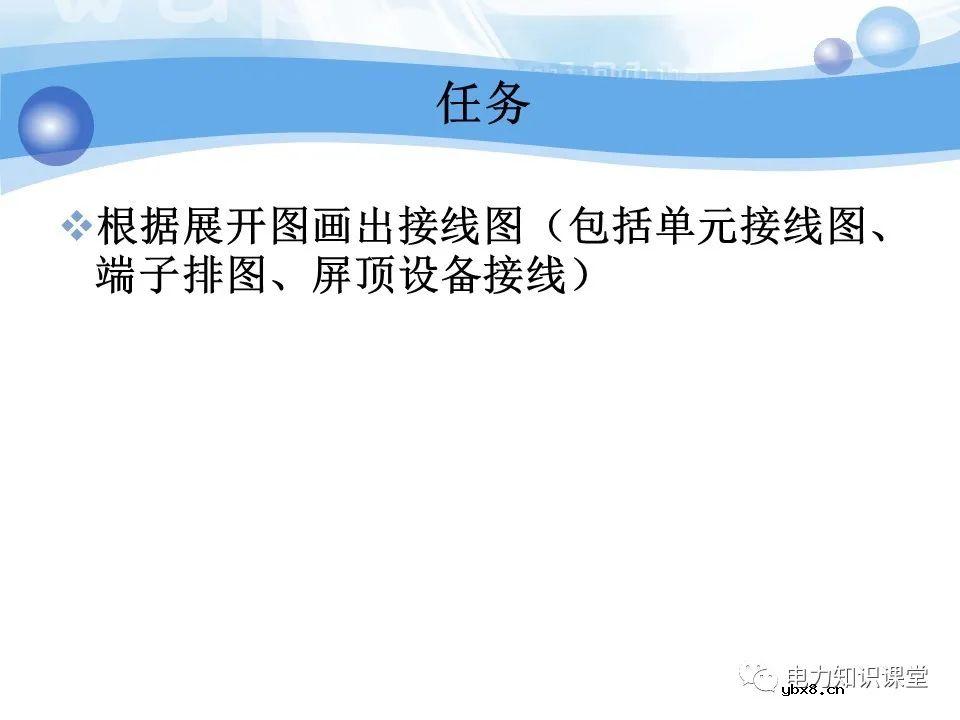 任务

❖根据展开图画出接线图（包括单元接线图、端子排图、屏顶设备接线）

电力知识课堂
ybx8.cn